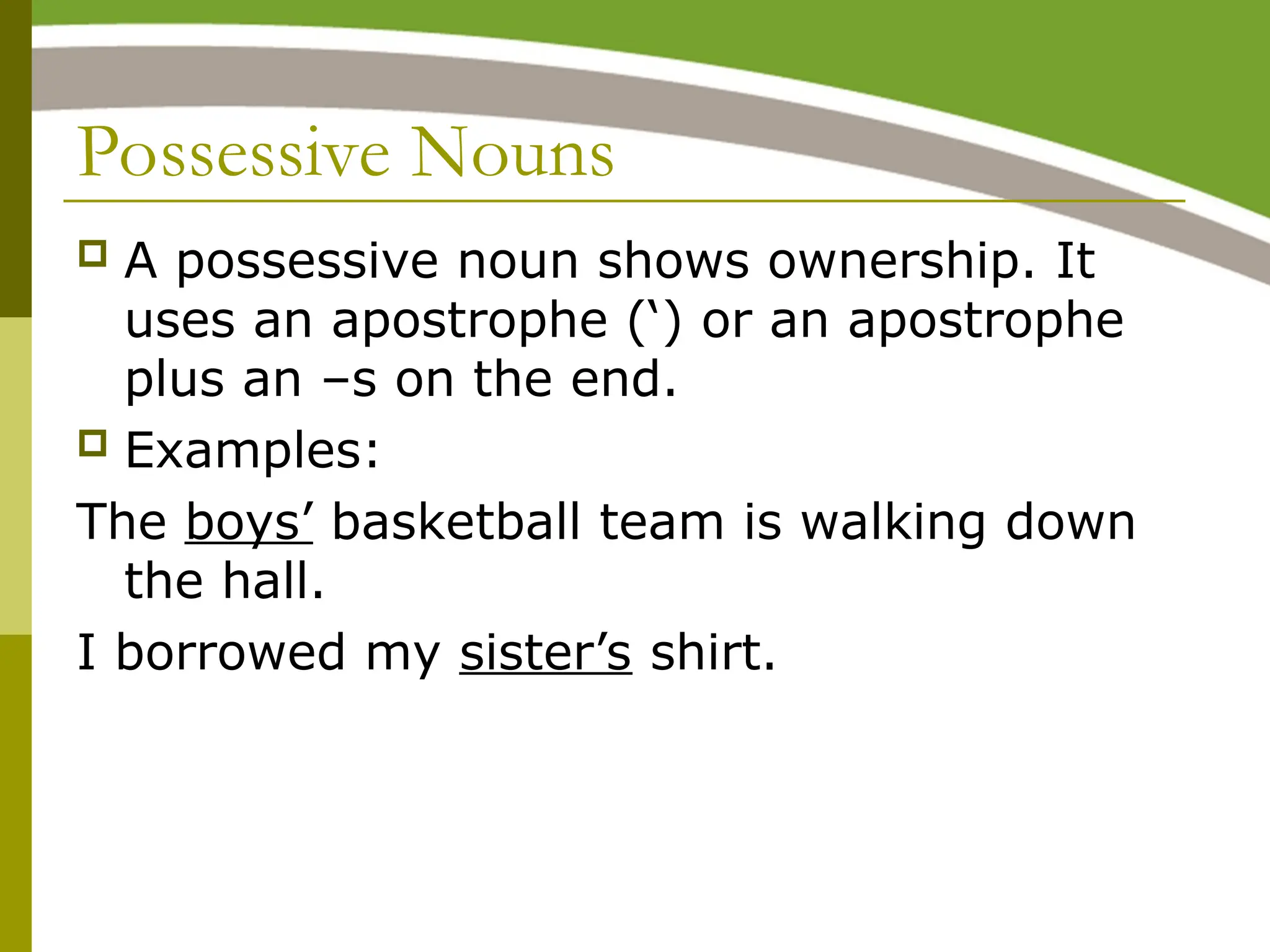 Possessive Nouns

A possessive noun shows ownership. It uses an apostrophe (‘) or an apostrophe plus an –s on the end.

Examples:

The boys’ basketball team is walking down the hall.

I borrowed my sister’s shirt.